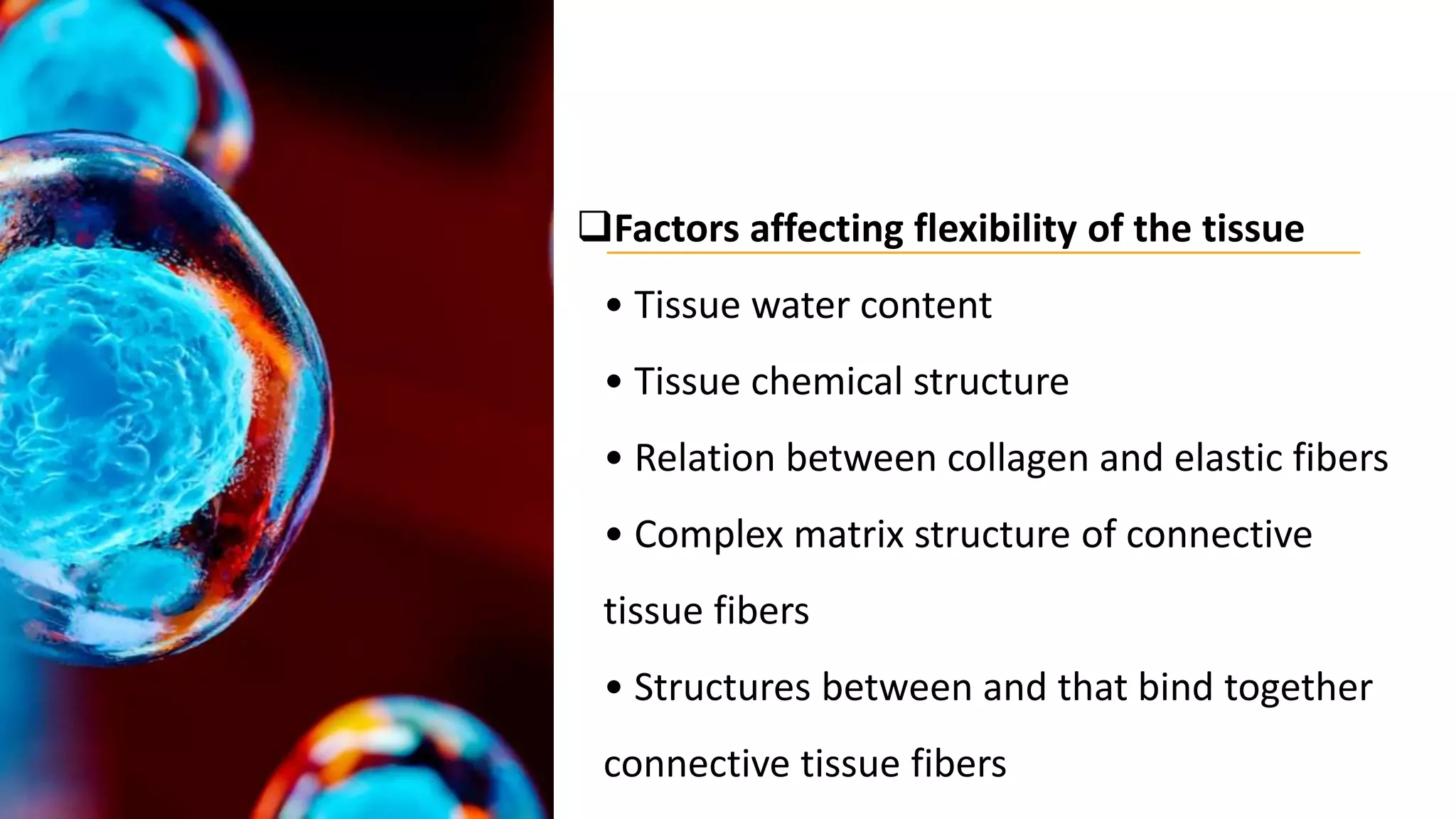 ❑Factors affecting flexibility of the tissue

• Tissue water content

• Tissue chemical structure

• Relation between collagen and elastic fibers

• Complex matrix structure of connective tissue fibers

• Structures between and that bind together connective tissue fibers